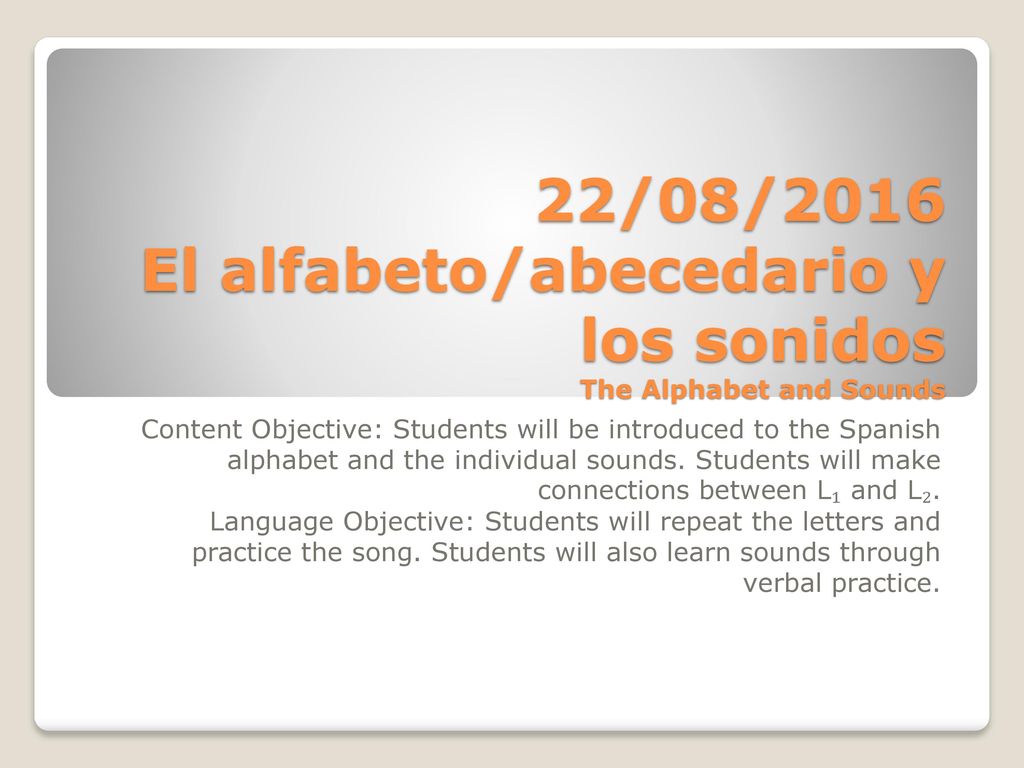 22/08/2016
El alfabeto/abecedario y los sonidos
The Alphabet and Sounds

Content Objective: Students will be introduced to the Spanish alphabet and the individual sounds. Students will make connections between $L_1$ and $L_2$.
Language Objective: Students will repeat the letters and practice the song. Students will also learn sounds through verbal practice.